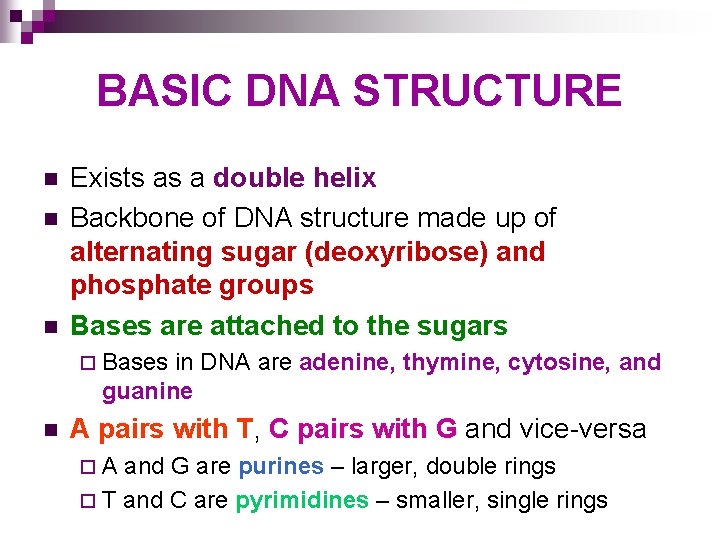 BASIC DNA STRUCTURE

Exists as a double helix

Backbone of DNA structure made up of alternating sugar (deoxyribose) and phosphate groups

Bases are attached to the sugars

Bases in DNA are adenine, thymine, cytosine, and guanine

A pairs with T, C pairs with G and vice-versa

A and G are purines – larger, double rings

T and C are pyrimidines – smaller, single rings